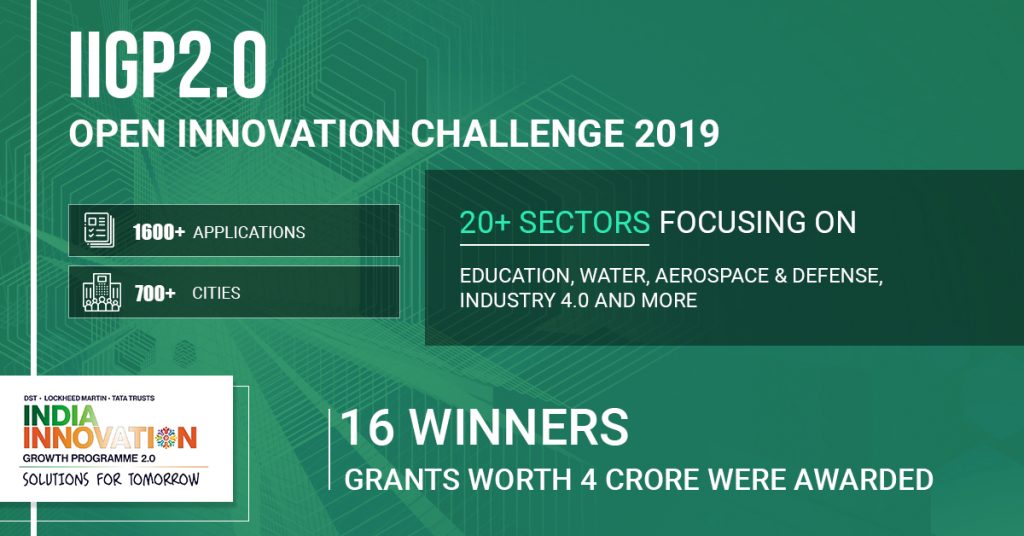 IIGP2.0
OPEN INNOVATION CHALLENGE 2019

1600+ APPLICATIONS

700+ CITIES

20+ SECTORS FOCUSING ON

EDUCATION, WATER, AEROSPACE & DEFENSE, INDUSTRY 4.0 AND MORE

DST • LOCKHEED MARTIN • TATA TRUSTS
INDIA INNOVATION
GROWTH PROGRAMME 2.0
SOLUTIONS FOR TOMORROW

16 WINNERS
GRANTS WORTH 4 CRORE WERE AWARDED